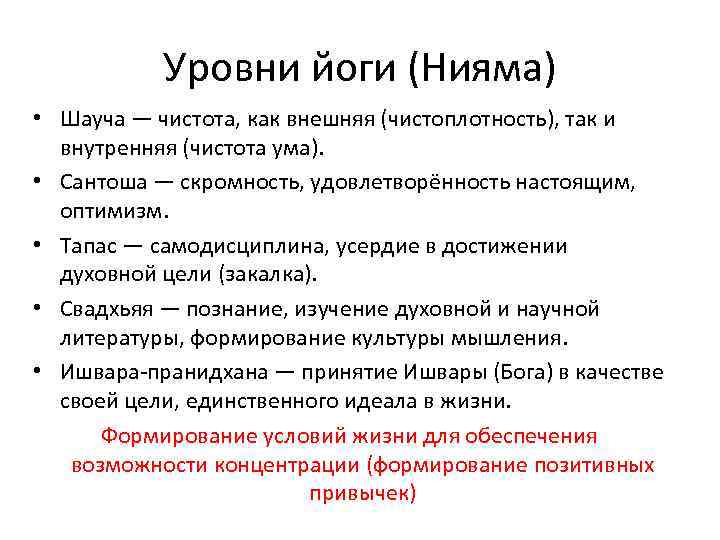 Уровни йоги (Нияма)

• Шауча — чистота, как внешняя (чистоплотность), так и внутренняя (чистота ума).

• Сантоша — скромность, удовлетворённость настоящим, оптимизм.

• Тапас — самодисциплина, усердие в достижении духовной цели (закалка).

• Свадхьяя — познание, изучение духовной и научной литературы, формирование культуры мышления.

• Ишвара-пранидхана — принятие Ишвары (Бога) в качестве своей цели, единственного идеала в жизни.

Формирование условий жизни для обеспечения возможности концентрации (формирование позитивных привычек)